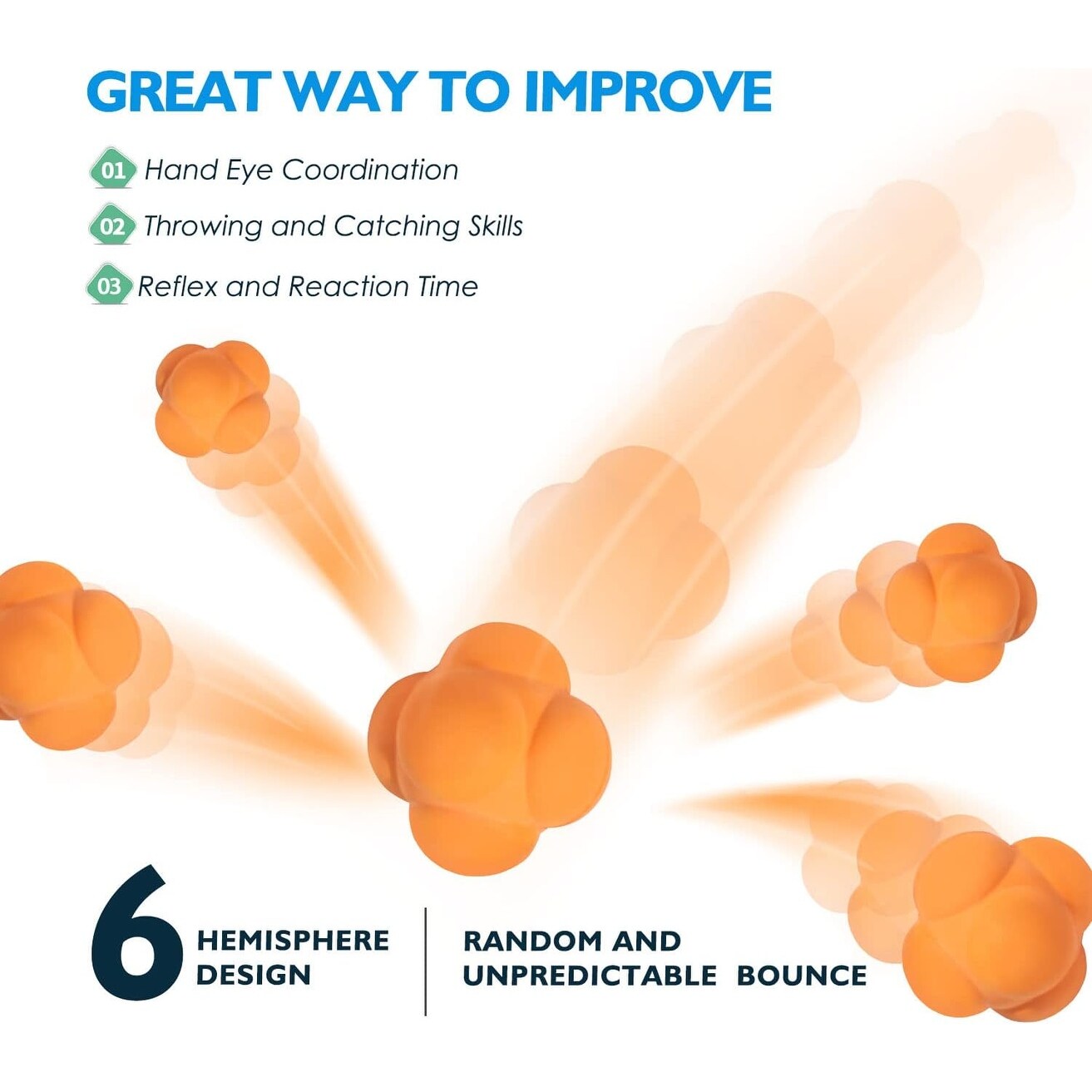 GREAT WAY TO IMPROVE

01 Hand Eye Coordination

02 Throwing and Catching Skills

03 Reflex and Reaction Time

6 HEMISPHERE DESIGN

RANDOM AND UNPREDICTABLE BOUNCE